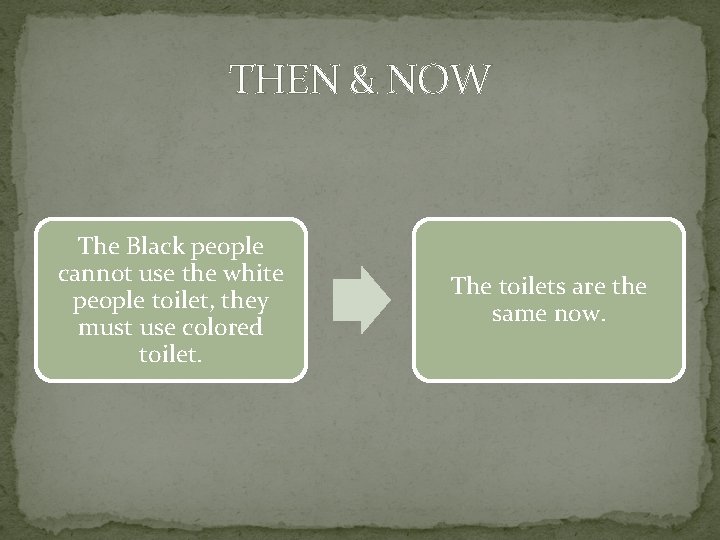 THEN & NOW

The Black people cannot use the white people toilet, they must use colored toilet.

The toilets are the same now.